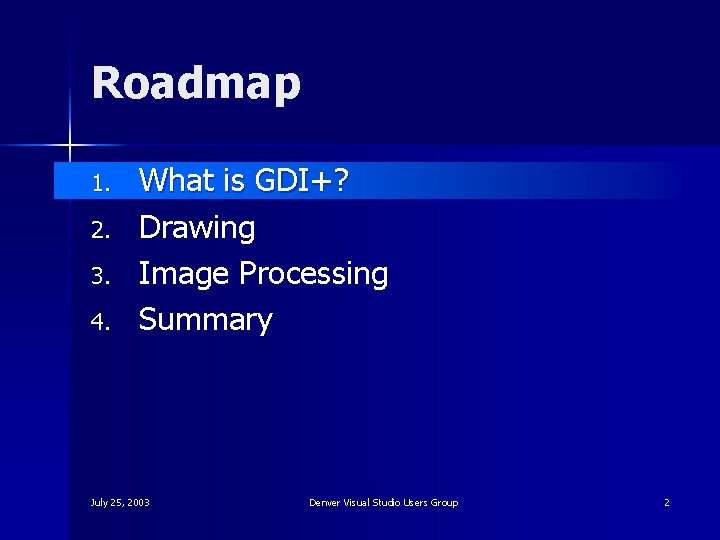 Roadmap

1. What is GDI+?
2. Drawing
3. Image Processing
4. Summary

July 25, 2003 Denver Visual Studio Users Group 2